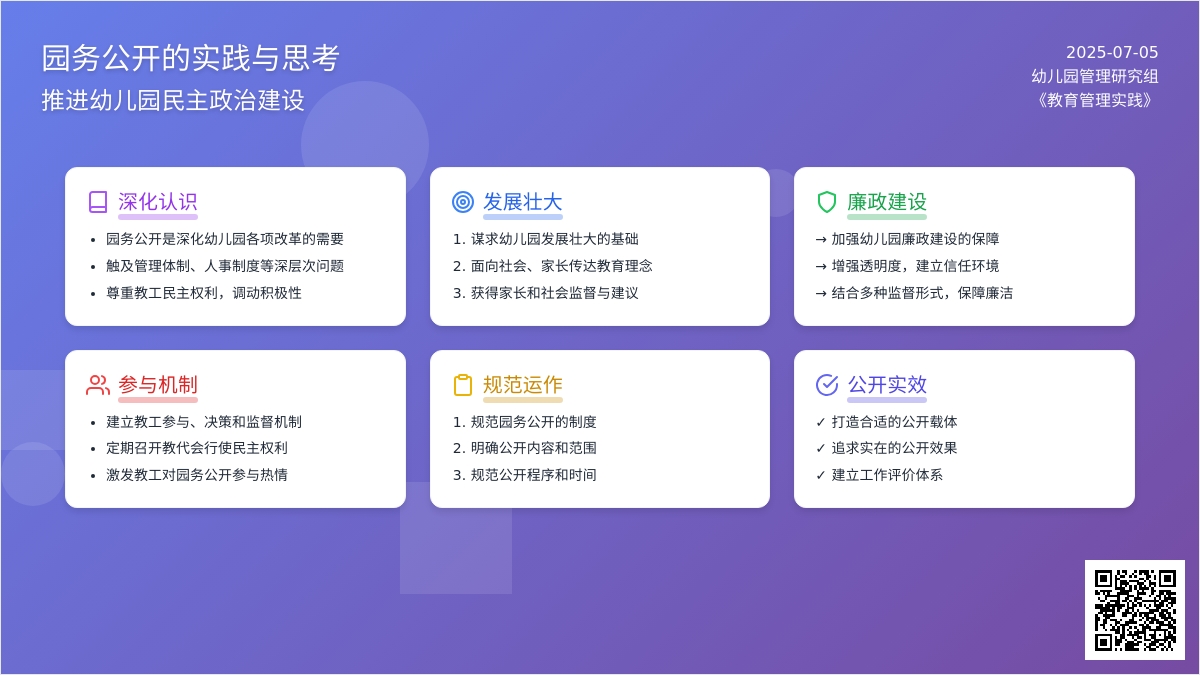 园务公开的实践与思考

推进幼儿园民主政治建设

2025-07-05
幼儿园管理研究组
《教育管理实践》

深化认识

• 园务公开是深化幼儿园各项改革的需要
• 触及管理体制、人事制度等深层次问题
• 尊重教工民主权利，调动积极性

发展壮大

1. 谋求幼儿园发展壮大的基础
2. 面向社会、家长传达教育理念
3. 获得家长和社会监督与建议

廉政建设

→ 加强幼儿园廉政建设的保障
→ 增强透明度，建立信任环境
→ 结合多种监督形式，保障廉洁

参与机制

• 建立教工参与、决策和监督机制
• 定期召开教代会行使民主权利
• 激发教工对园务公开参与热情

规范运作

1. 规范园务公开的制度
2. 明确公开内容和范围
3. 规范公开程序和时间

公开实效

✓ 打造合适的公开载体
✓ 追求实在的公开效果
✓ 建立工作评价体系